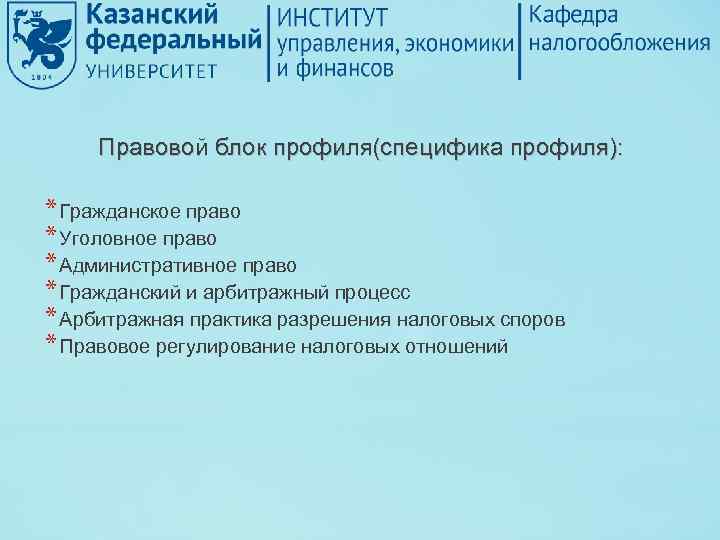 1804

Казанский федеральный УНИВЕРСИТЕТ

ИНСТИТУТ управления, экономики и финансов

Кафедра налогообложения

Правовой блок профиля(специфика профиля):

* Гражданское право
* Уголовное право
* Административное право
* Гражданский и арбитражный процесс
* Арбитражная практика разрешения налоговых споров
* Правовое регулирование налоговых отношений